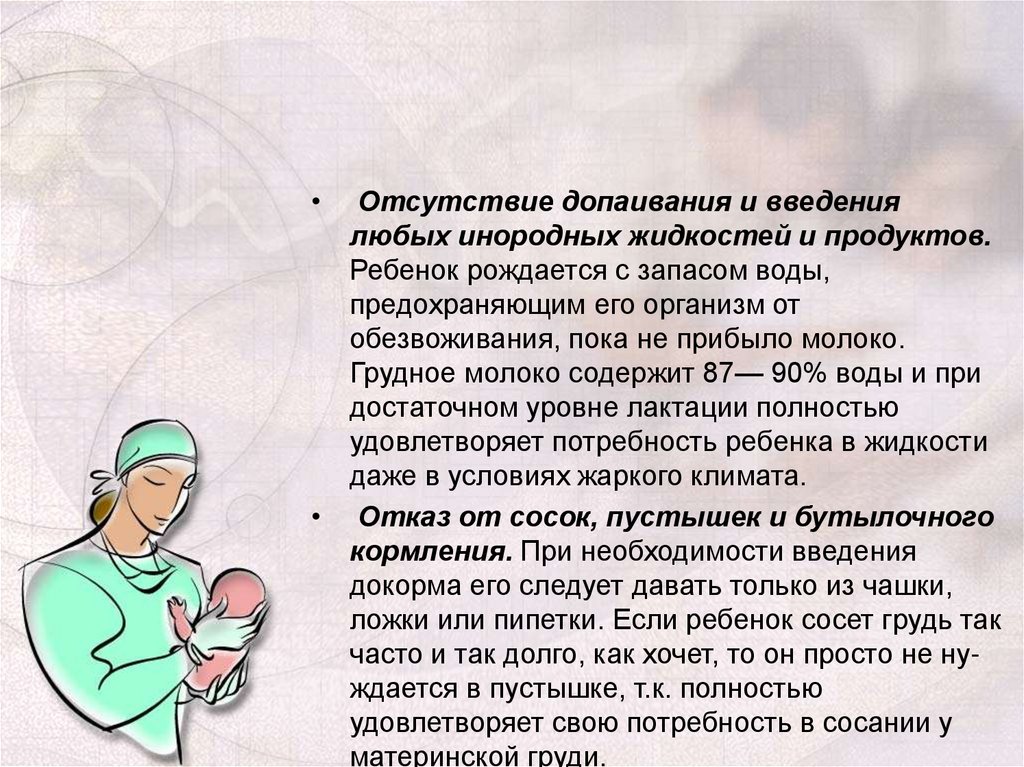 • Отсутствие допаивания и введения любых инородных жидкостей и продуктов. Ребенок рождается с запасом воды, предохраняющим его организм от обезвоживания, пока не прибыло молоко. Грудное молоко содержит 87— 90% воды и при достаточном уровне лактации полностью удовлетворяет потребность ребенка в жидкости даже в условиях жаркого климата.

• Отказ от сосок, пустышек и бутылочного кормления. При необходимости введения докорма его следует давать только из чашки, ложки или пипетки. Если ребенок сосет грудь так часто и так долго, как хочет, то он просто не нуждается в пустышке, т.к. полностью удовлетворяет свою потребность в сосании у материнской груди.